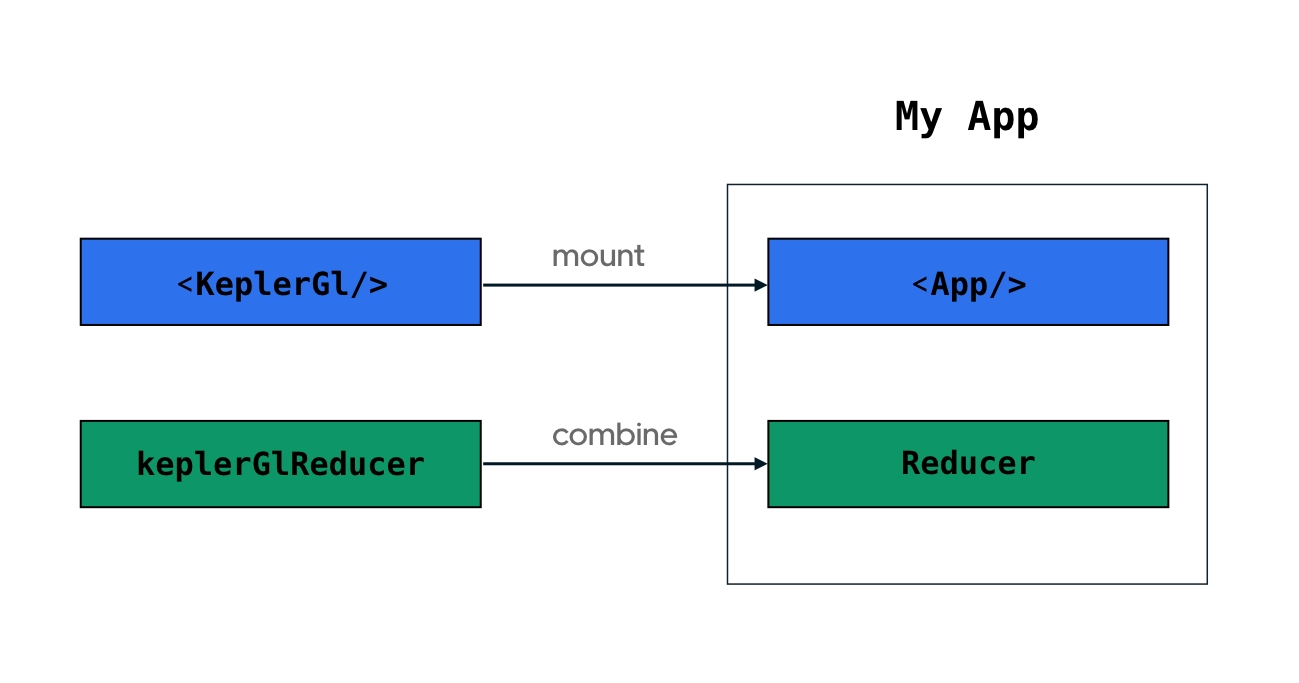 My App

<KeplerGl/>

mount

<App/>

keplerGlReducer

combine

Reducer